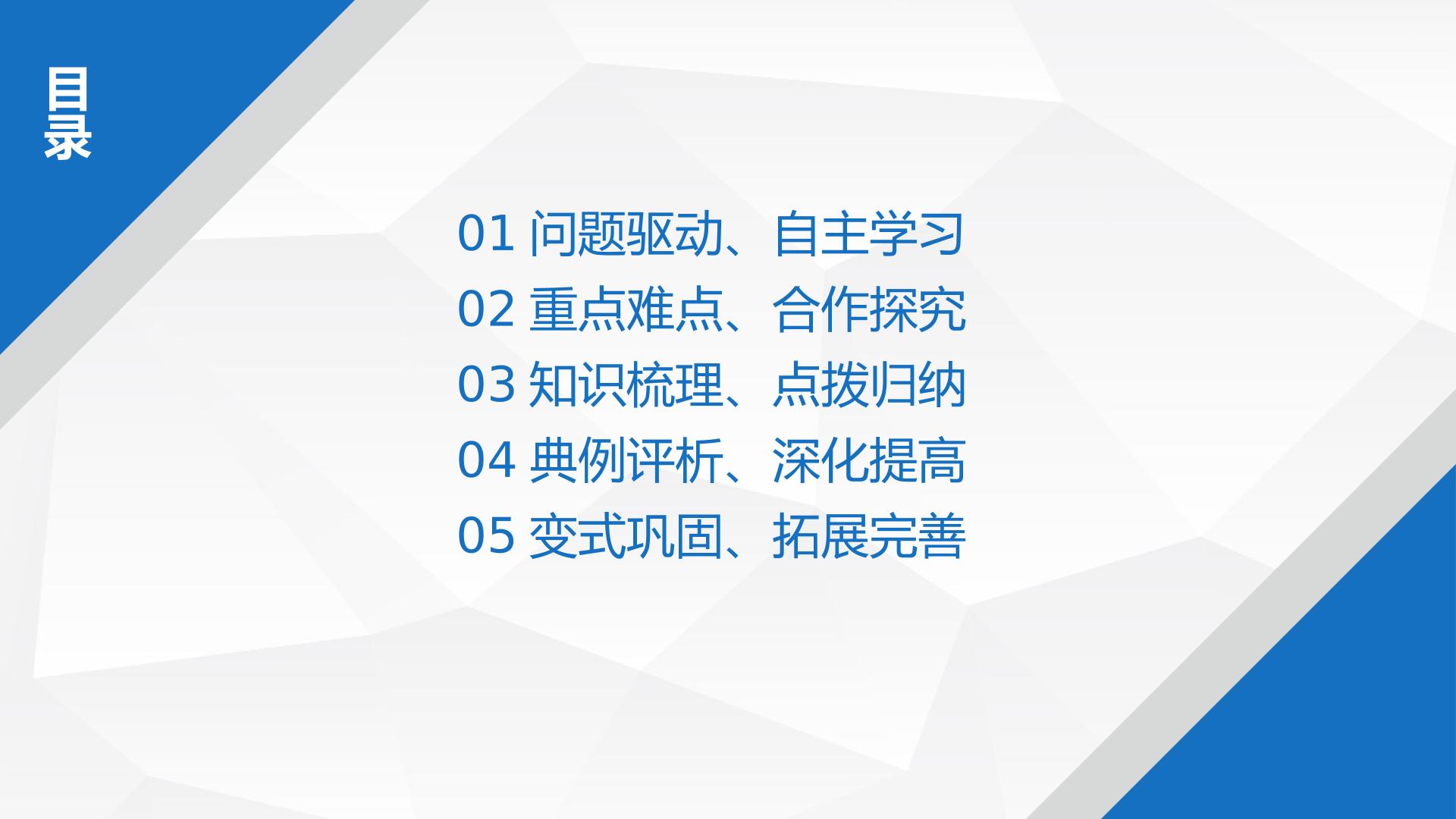 目录

01 问题驱动、自主学习
02 重点难点、合作探究
03 知识梳理、点拨归纳
04 典例评析、深化提高
05 变式巩固、拓展完善